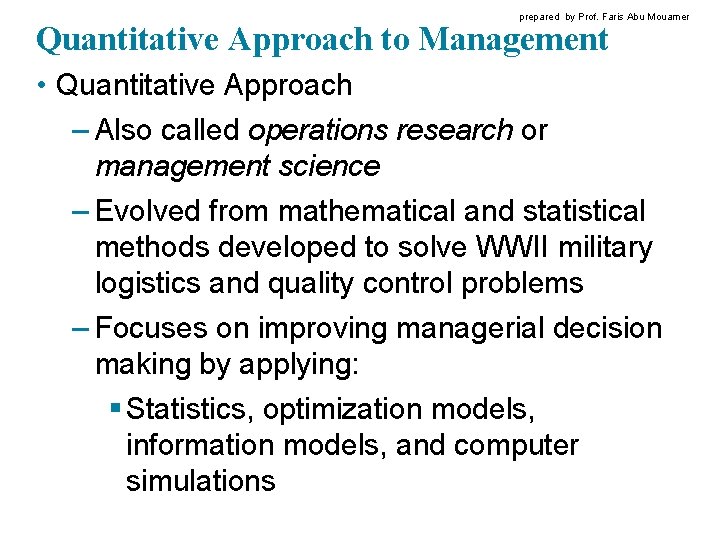 prepared by Prof. Faris Abu Mouamer

Quantitative Approach to Management

• Quantitative Approach

– Also called operations research or management science

– Evolved from mathematical and statistical methods developed to solve WWII military logistics and quality control problems

– Focuses on improving managerial decision making by applying:

▪ Statistics, optimization models, information models, and computer simulations